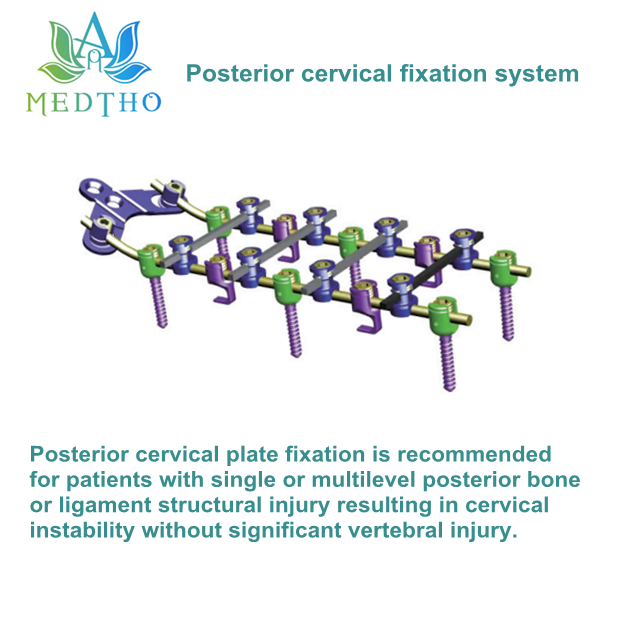 MEDTHO

Posterior cervical fixation system

Posterior cervical plate fixation is recommended for patients with single or multilevel posterior bone or ligament structural injury resulting in cervical instability without significant vertebral injury.